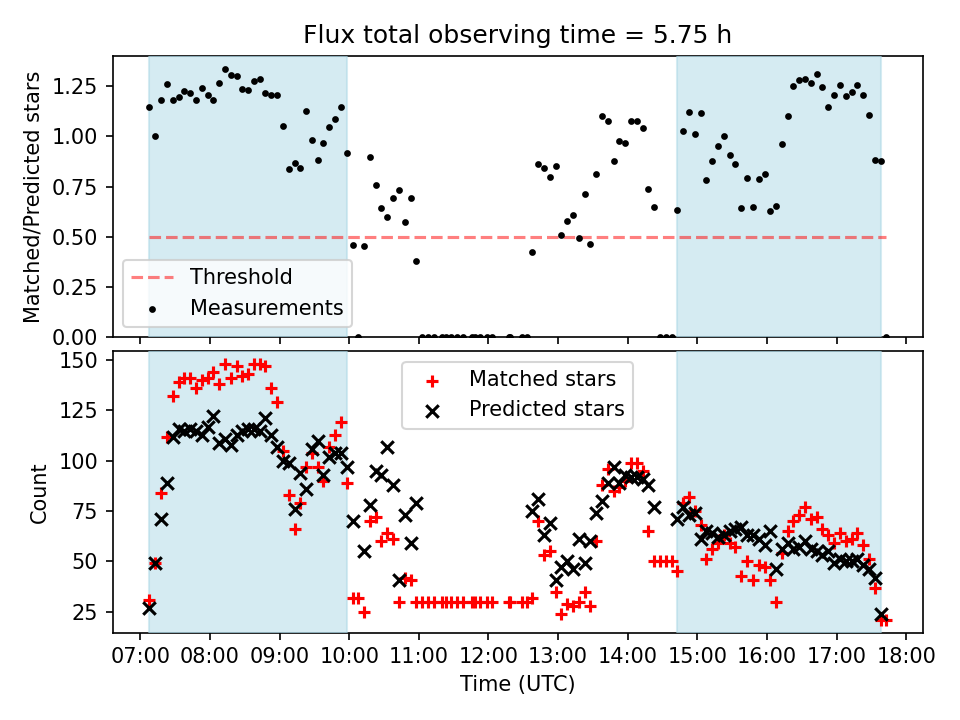 Flux total observing time = 5.75 h

Matched/Predicted stars

1.25
1.00
0.75
0.50
0.25
0.00

Threshold
Measurements

Count

150
125
100
75
50
25

Matched stars
Predicted stars

07:00 08:00 09:00 10:00 11:00 12:00 13:00 14:00 15:00 16:00 17:00 18:00

Time (UTC)